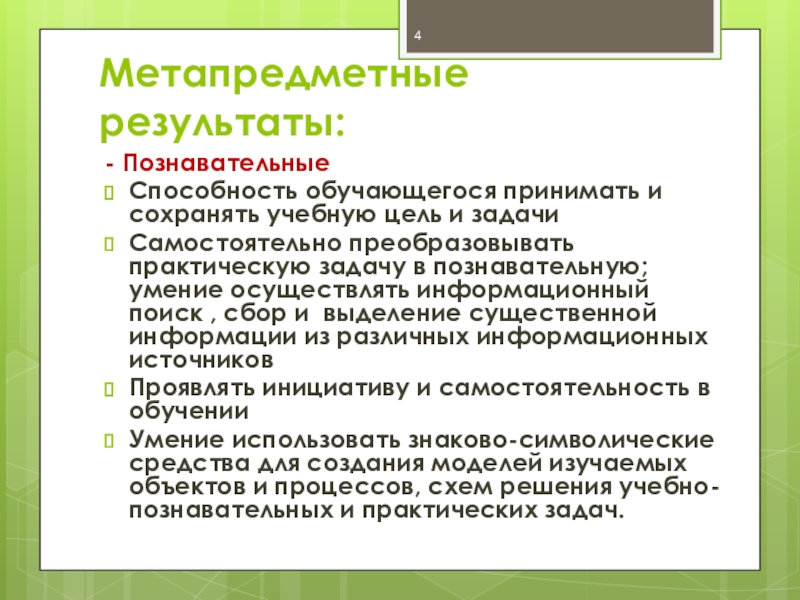 4

Метапредметные результаты:

- Познавательные

Способность обучающегося принимать и сохранять учебную цель и задачи

Самостоятельно преобразовывать практическую задачу в познавательную; умение осуществлять информационный поиск , сбор и выделение существенной информации из различных информационных источников

Проявлять инициативу и самостоятельность в обучении

Умение использовать знаково-символические средства для создания моделей изучаемых объектов и процессов, схем решения учебно-познавательных и практических задач.